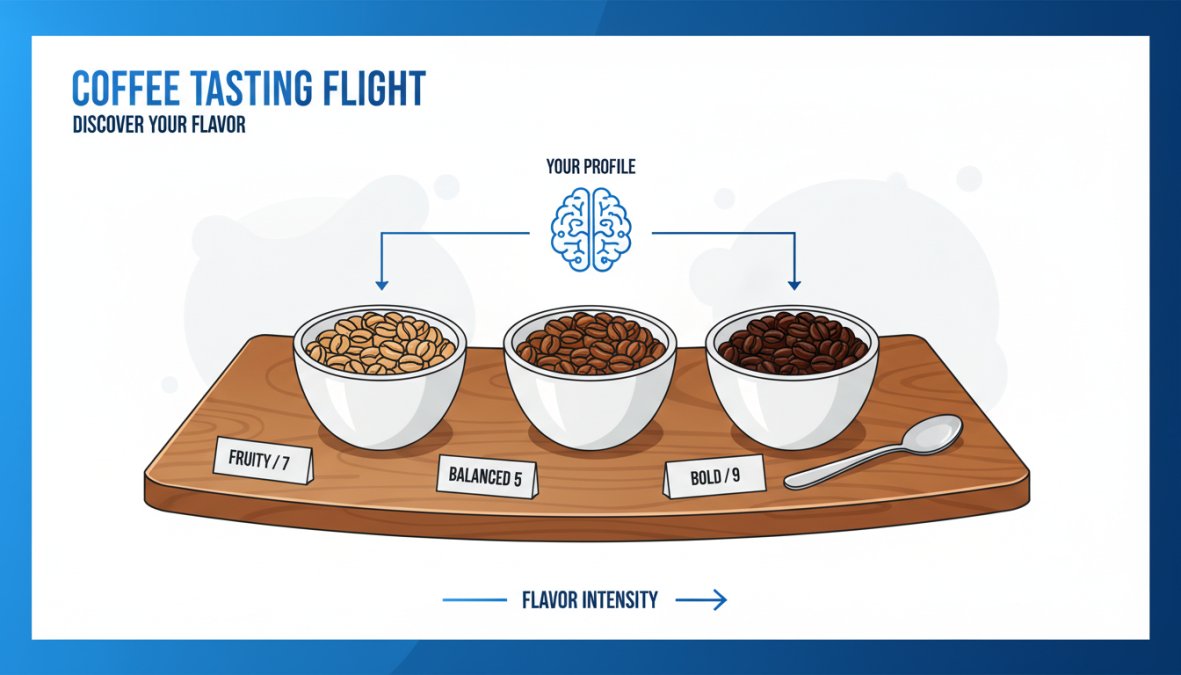 COFFEE TASTING FLIGHT
DISCOVER YOUR FLAVOR

YOUR PROFILE

FRUITY / 7

BALANCED 5

BOLD / 9

FLAVOR INTENSITY